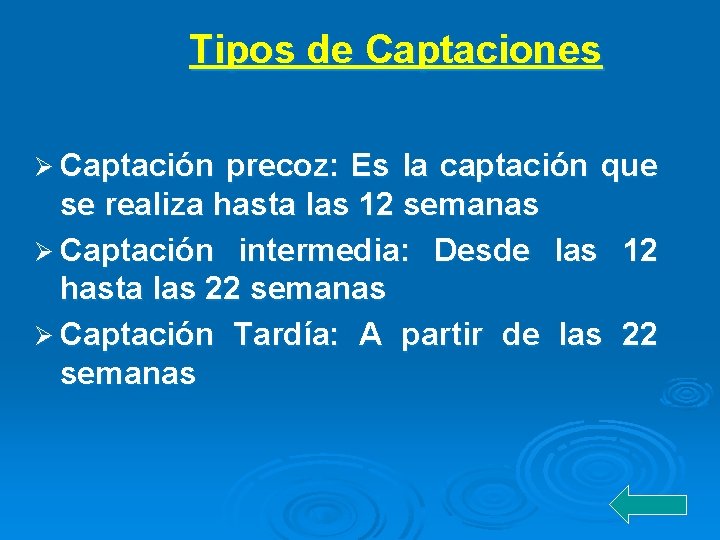 Tipos de Captaciones

➢ Captación precoz: Es la captación que se realiza hasta las 12 semanas

➢ Captación intermedia: Desde las 12 hasta las 22 semanas

➢ Captación Tardía: A partir de las 22 semanas